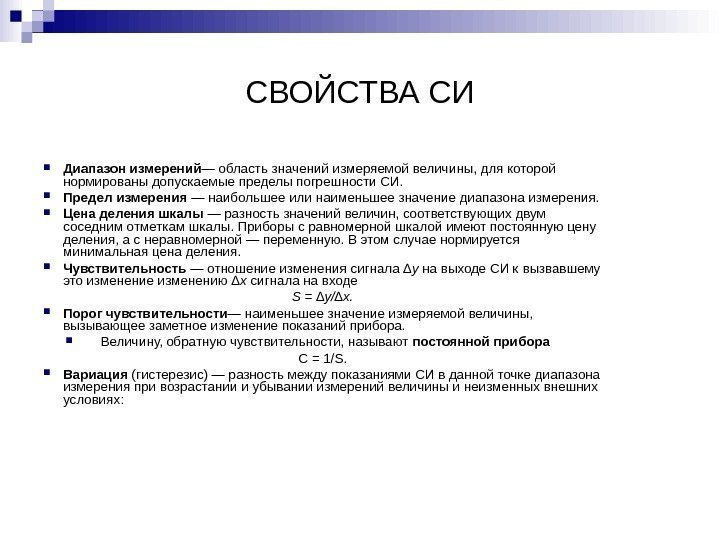 СВОЙСТВА СИ

Диапазон измерений— область значений измеряемой величины, для которой нормированы допускаемые пределы погрешности СИ.

Предел измерения — наибольшее или наименьшее значение диапазона измерения.

Цена деления шкалы — разность значений величин, соответствующих двум соседним отметкам шкалы. Приборы с равномерной шкалой имеют постоянную цену деления, а с неравномерной — переменную. В этом случае нормируется минимальная цена деления.

Чувствительность — отношение изменения сигнала $\Delta y$ на выходе СИ к вызвавшему это изменение изменению $\Delta x$ сигнала на входе

$S = \Delta y/\Delta x.$

Порог чувствительности— наименьшее значение измеряемой величины, вызывающее заметное изменение показаний прибора.

Величину, обратную чувствительности, называют постоянной прибора

$C = 1/S.$

Вариация (гистерезис) — разность между показаниями СИ в данной точке диапазона измерения при возрастании и убывании измерений величины и неизменных внешних условиях: